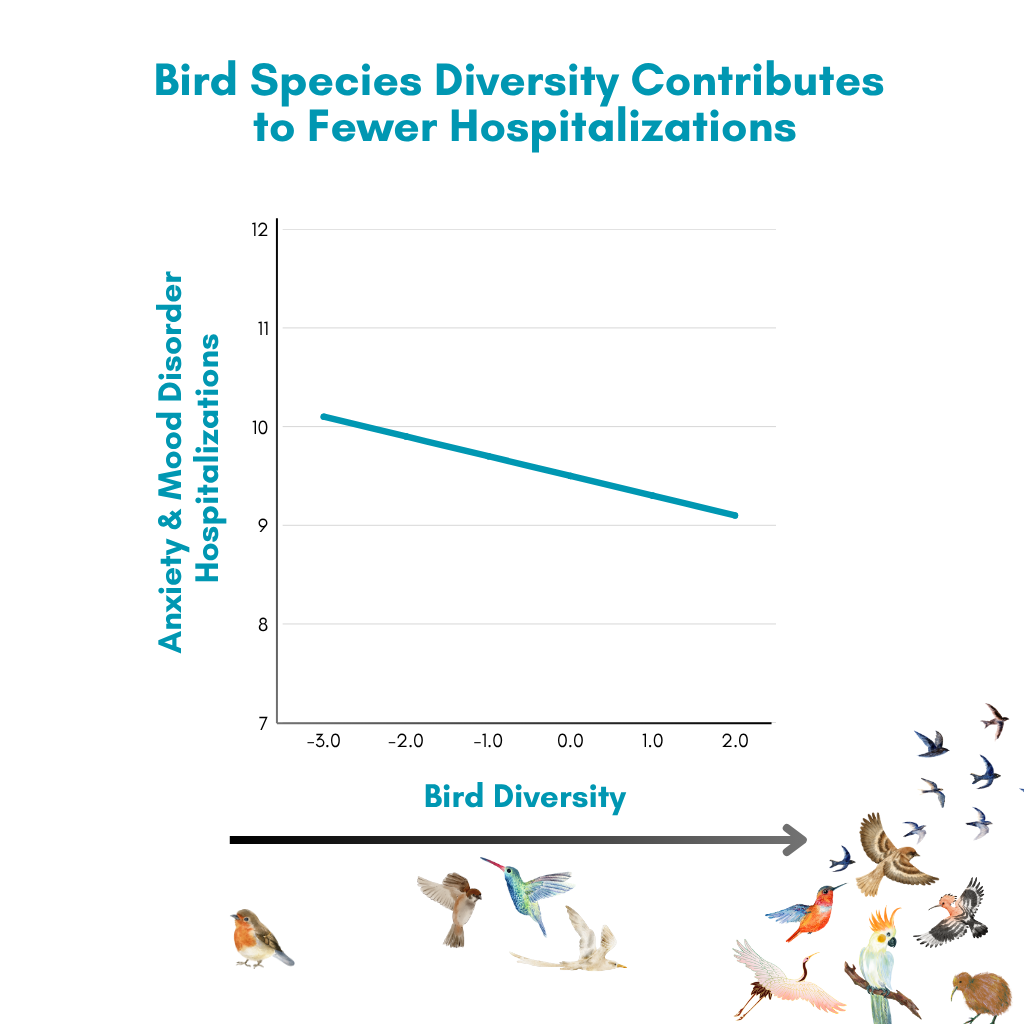 Bird Species Diversity Contributes to Fewer Hospitalizations

Anxiety & Mood Disorder Hospitalizations

12
11
10
9
8
7

-3.0 -2.0 -1.0 0.0 1.0 2.0

Bird Diversity